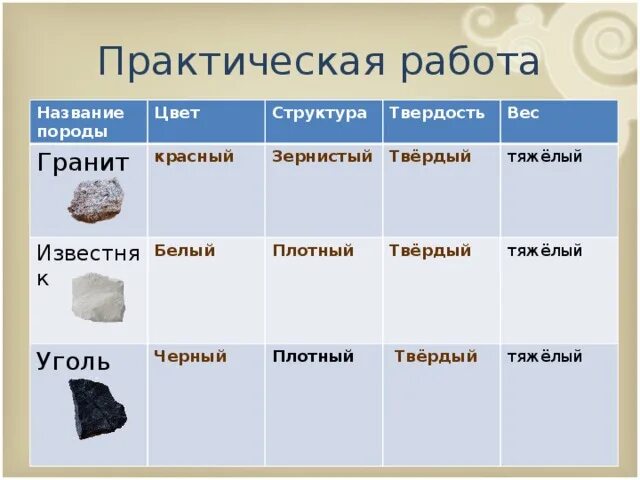 Практическая работа

| Название породы | Цвет | Структура | Твердость | Вес |
|---|---|---|---|---|
| Гранит | красный | Зернистый | Твёрдый | тяжёлый |
| Известняк | Белый | Плотный | Твёрдый | тяжёлый |
| Уголь | Черный | Плотный | Твёрдый | тяжёлый |